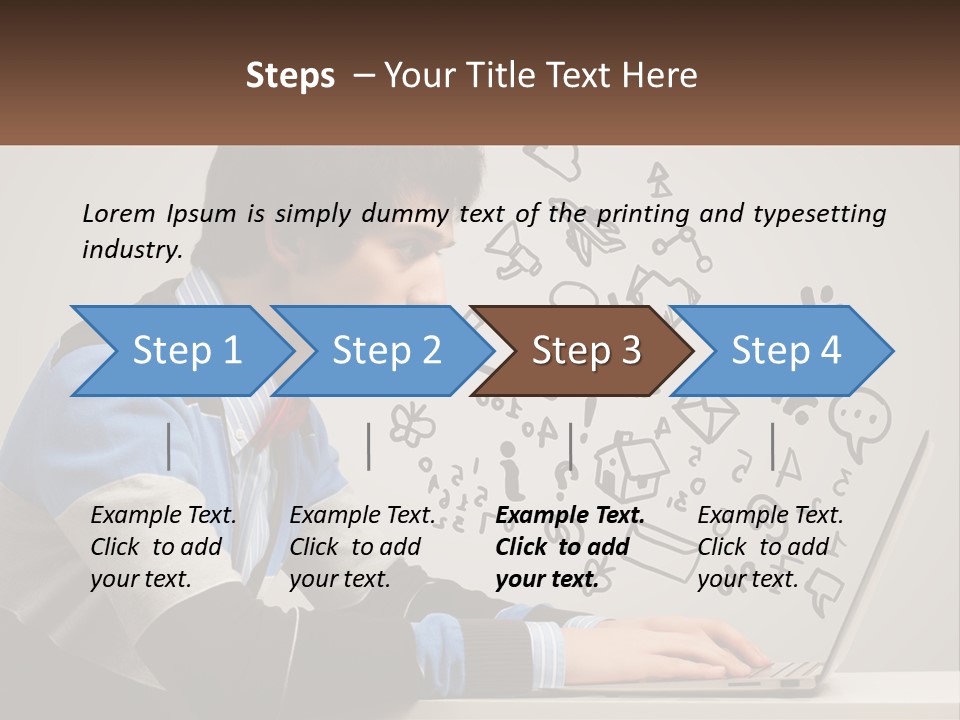 Steps – Your Title Text Here

Lorem Ipsum is simply dummy text of the printing and typesetting industry.

Step 1

Step 2

Step 3

Step 4

Example Text. Click to add your text.

Example Text. Click to add your text.

Example Text. Click to add your text.

Example Text. Click to add your text.